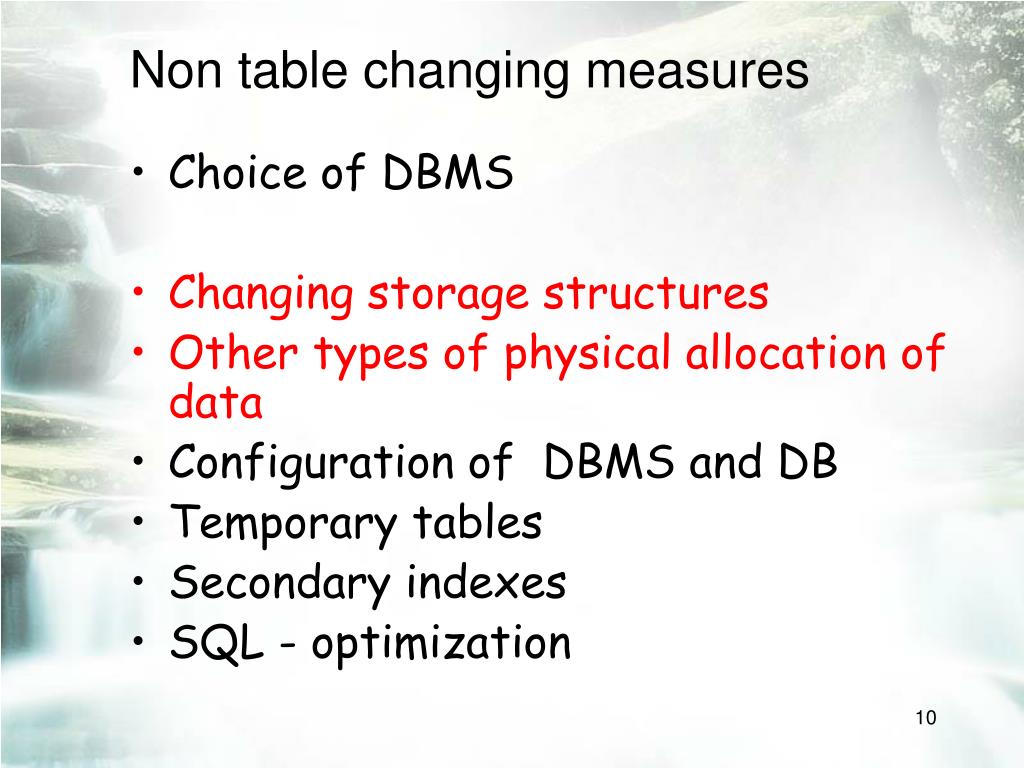 Non table changing measures

• Choice of DBMS

• Changing storage structures
• Other types of physical allocation of data
• Configuration of  DBMS and DB
• Temporary tables
• Secondary indexes
• SQL - optimization

10